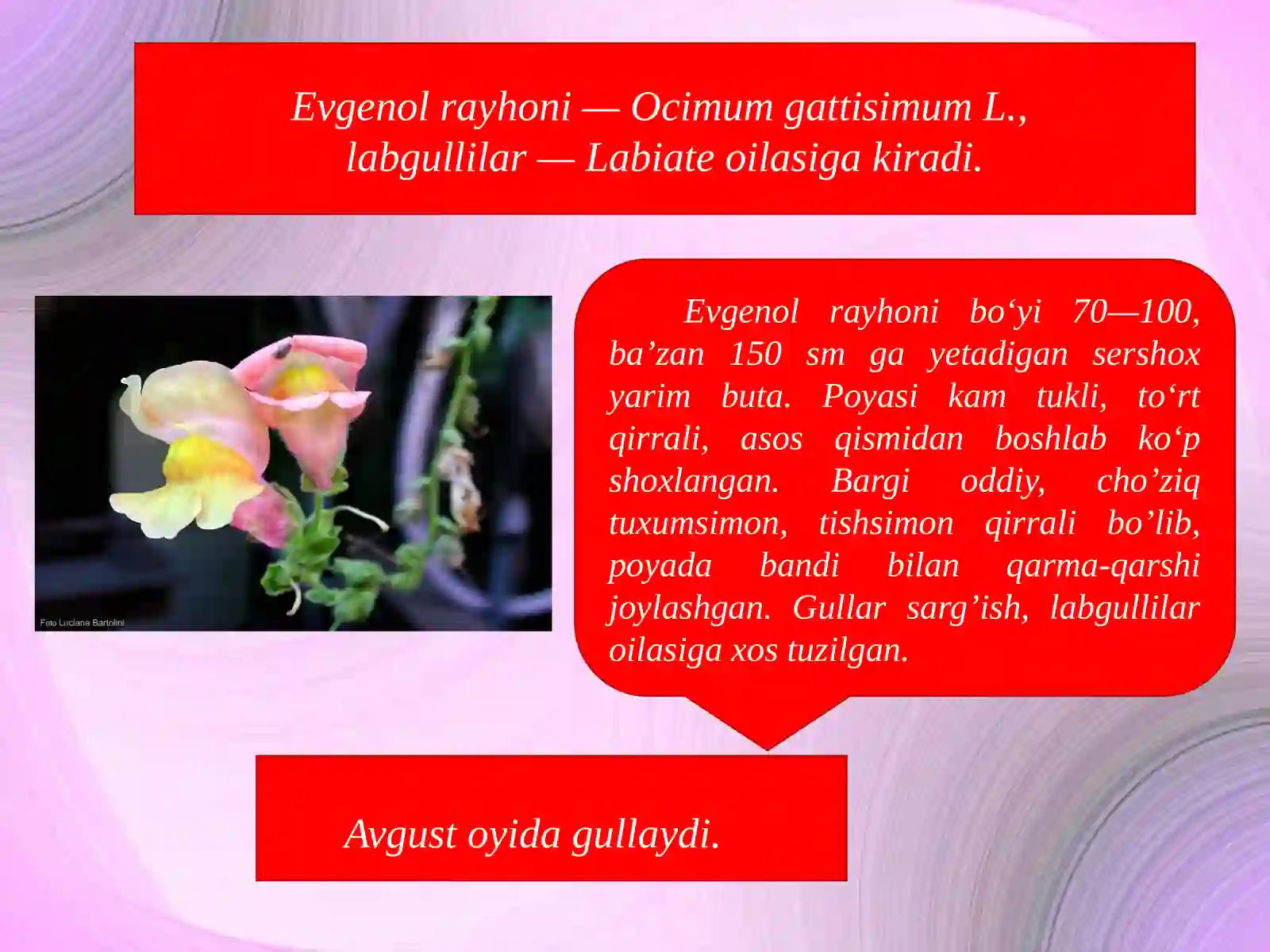 Evgenol rayhoni — Ocimum gattisimum L., labgullilar — Labiate oilasiga kiradi.

Foto Luciana Bartolini

Evgenol rayhoni bo‘yi 70—100, ba’zan 150 sm ga yetadigan sershox yarim buta. Poyasi kam tukli, to‘rt qirrali, asos qismidan boshlab ko‘p shoxlangan. Bargi oddiy, cho’ziq tuxumsimon, tishsimon qirrali bo’lib, poyada bandi bilan qarma-qarshi joylashgan. Gullar sarg’ish, labgullilar oilasiga xos tuzilgan.

Avgust oyida gullaydi.